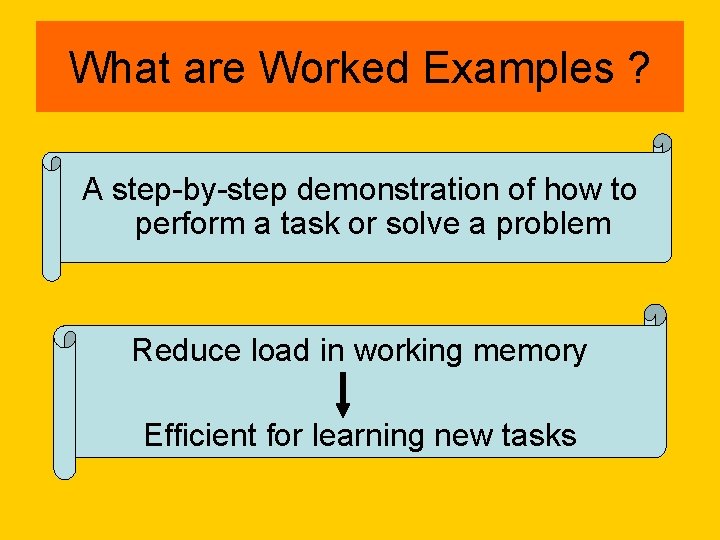 What are Worked Examples ?

A step-by-step demonstration of how to perform a task or solve a problem

Reduce load in working memory

Efficient for learning new tasks